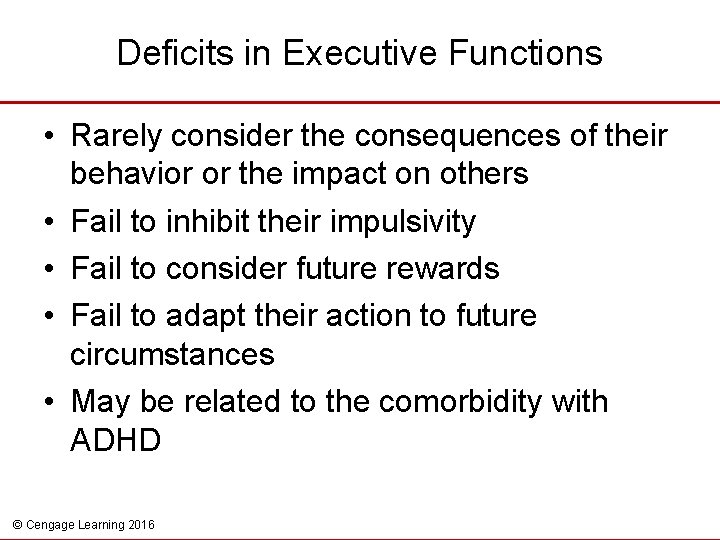 Deficits in Executive Functions

• Rarely consider the consequences of their behavior or the impact on others
• Fail to inhibit their impulsivity
• Fail to consider future rewards
• Fail to adapt their action to future circumstances
• May be related to the comorbidity with ADHD

© Cengage Learning 2016